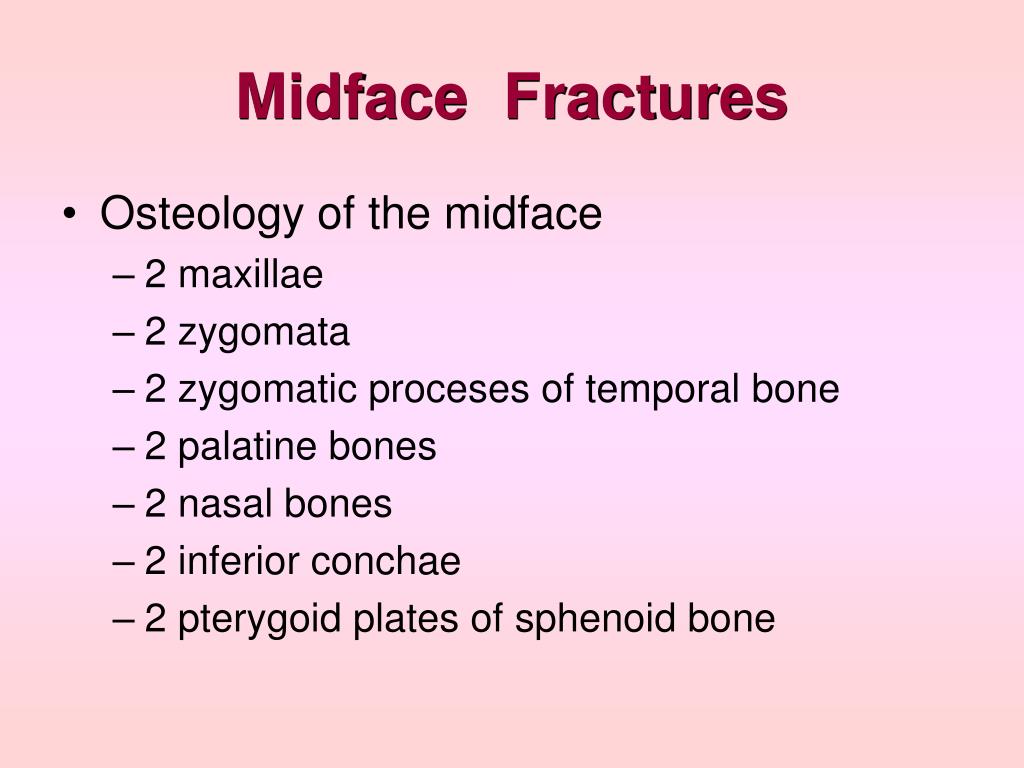 Midface Fractures

• Osteology of the midface
– 2 maxillae
– 2 zygomata
– 2 zygomatic proceses of temporal bone
– 2 palatine bones
– 2 nasal bones
– 2 inferior conchae
– 2 pterygoid plates of sphenoid bone